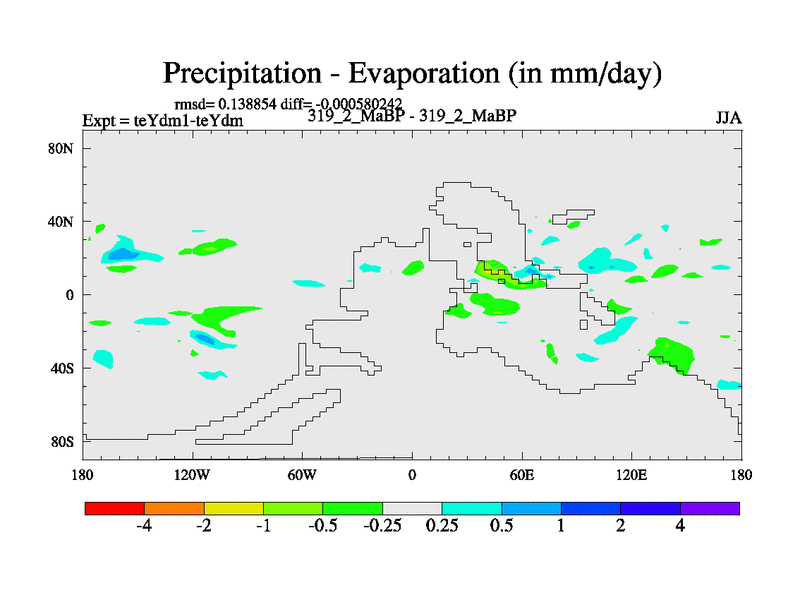 Precipitation - Evaporation (in mm/day)

rmsd= 0.138854 diff= -0.000580242

Expt = teYdm1-teYdm

319_2_MaBP - 319_2_MaBP

JJA

80N
40N
0
40S
80S

180
120W
60W
0
60E
120E
180

-4
-2
-1
-0.5
-0.25
0.25
0.5
1
2
4